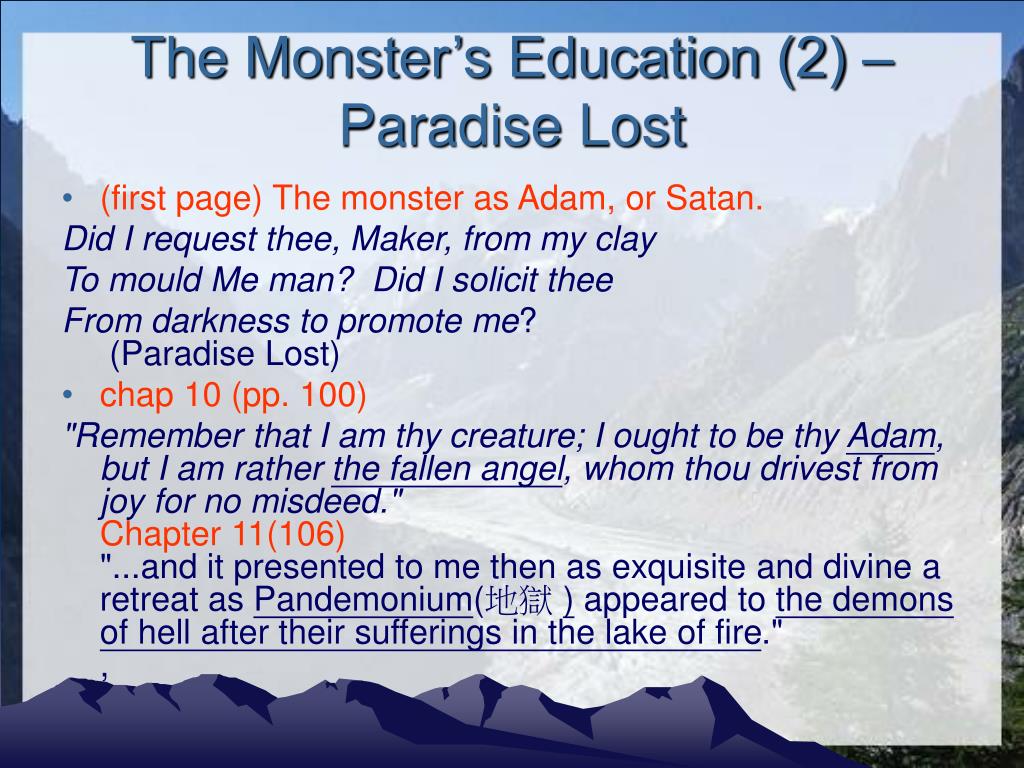 The Monster's Education (2) – Paradise Lost

• (first page) The monster as Adam, or Satan.

Did I request thee, Maker, from my clay
To mould Me man? Did I solicit thee
From darkness to promote me?
(Paradise Lost)

• chap 10 (pp. 100)

"Remember that I am thy creature; I ought to be thy Adam, but I am rather the fallen angel, whom thou drivest from joy for no misdeed."

Chapter 11(106)

"...and it presented to me then as exquisite and divine a retreat as Pandemonium(地獄 ) appeared to the demons of hell after their sufferings in the lake of fire."

,